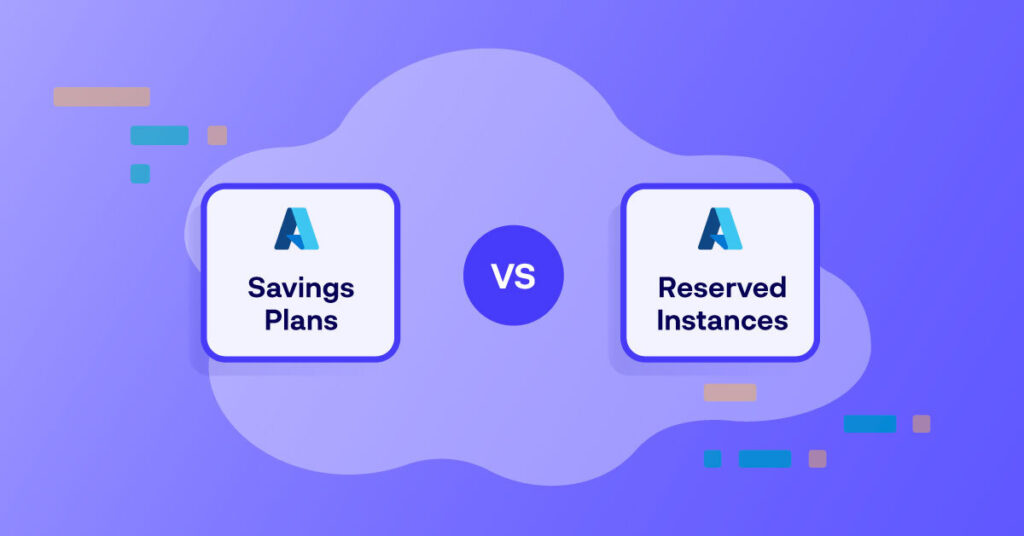 Savings Plans

VS

Reserved Instances